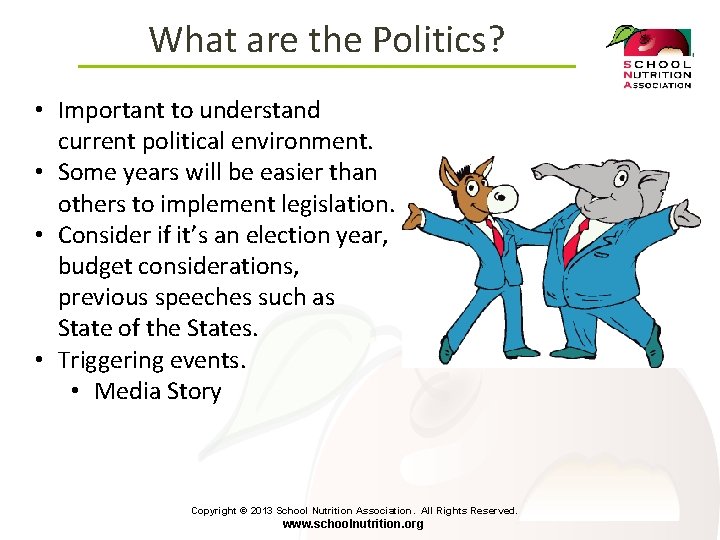 What are the Politics?

SCHOOL NUTRITION ASSOCIATION

• Important to understand current political environment.
• Some years will be easier than others to implement legislation.
• Consider if it's an election year, budget considerations, previous speeches such as State of the States.
• Triggering events.
  • Media Story

Copyright © 2013 School Nutrition Association. All Rights Reserved.
www.schoolnutrition.org